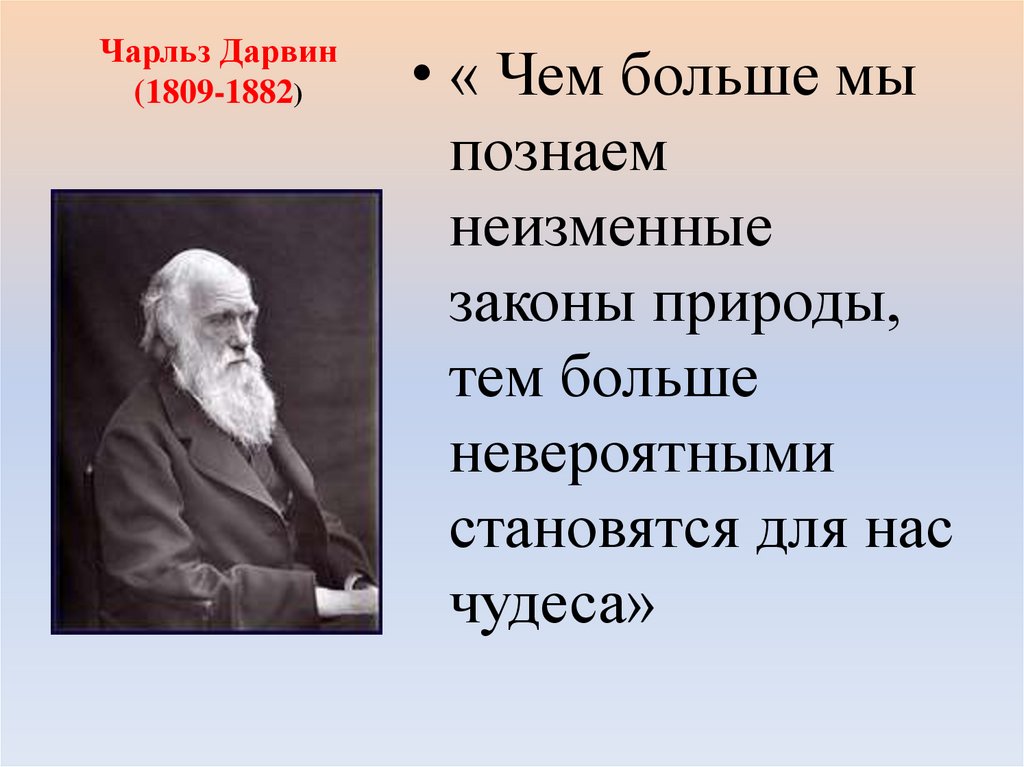 Чарльз Дарвин
(1809-1882)

• « Чем больше мы познаем неизменные законы природы, тем больше невероятными становятся для нас чудеса»